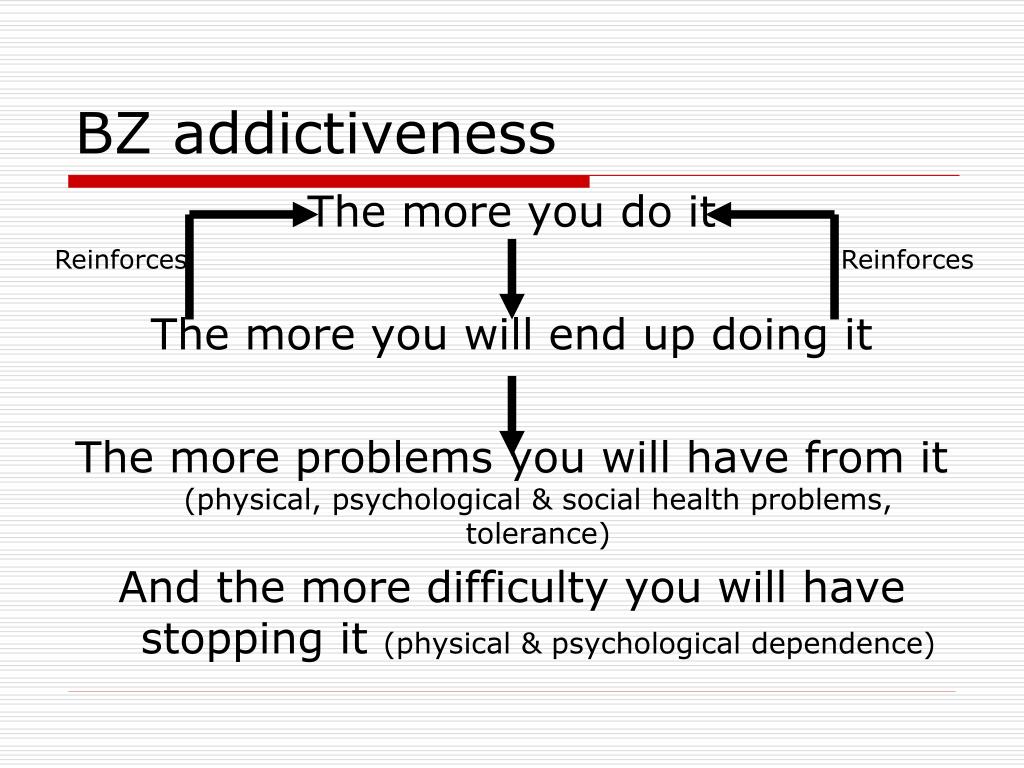 BZ addictiveness

The more you do it

Reinforces

Reinforces

The more you will end up doing it

The more problems you will have from it (physical, psychological & social health problems, tolerance)

And the more difficulty you will have stopping it (physical & psychological dependence)